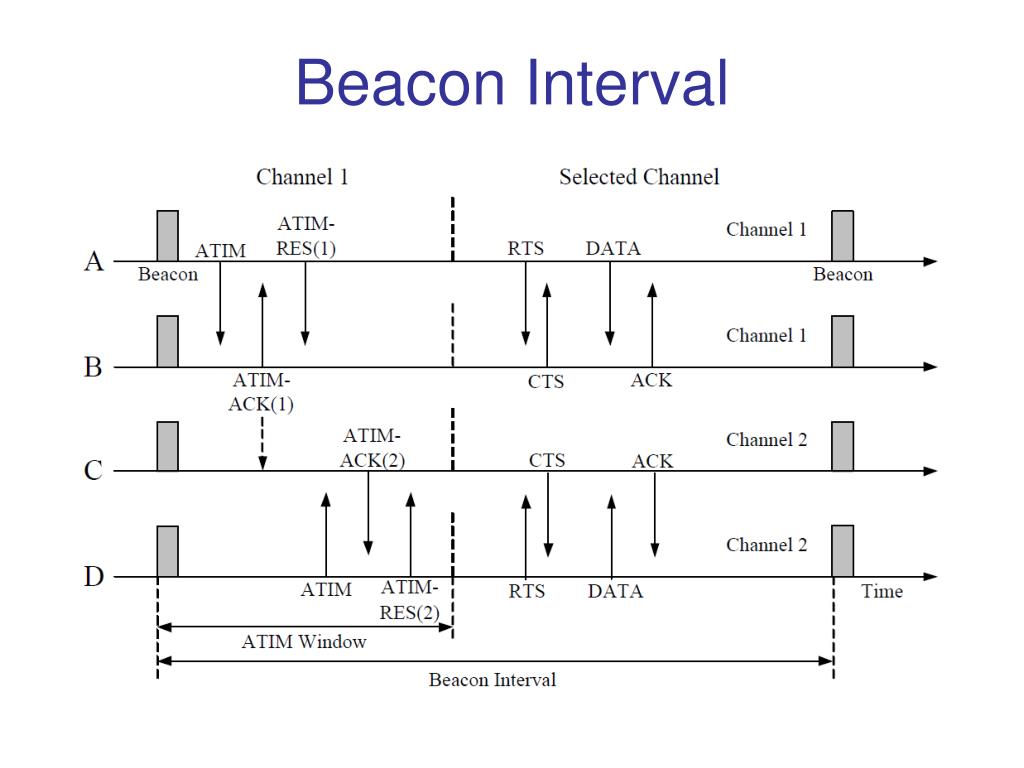 Beacon Interval

Channel 1

Selected Channel

A
Beacon
ATIM
ATIM-RES(1)
RTS
DATA
Channel 1
Beacon

B
ATIM-ACK(1)
CTS
ACK
Channel 1

C
ATIM-ACK(2)
CTS
ACK
Channel 2

D
ATIM
ATIM-RES(2)
RTS
DATA
Channel 2
Time

ATIM Window

Beacon Interval